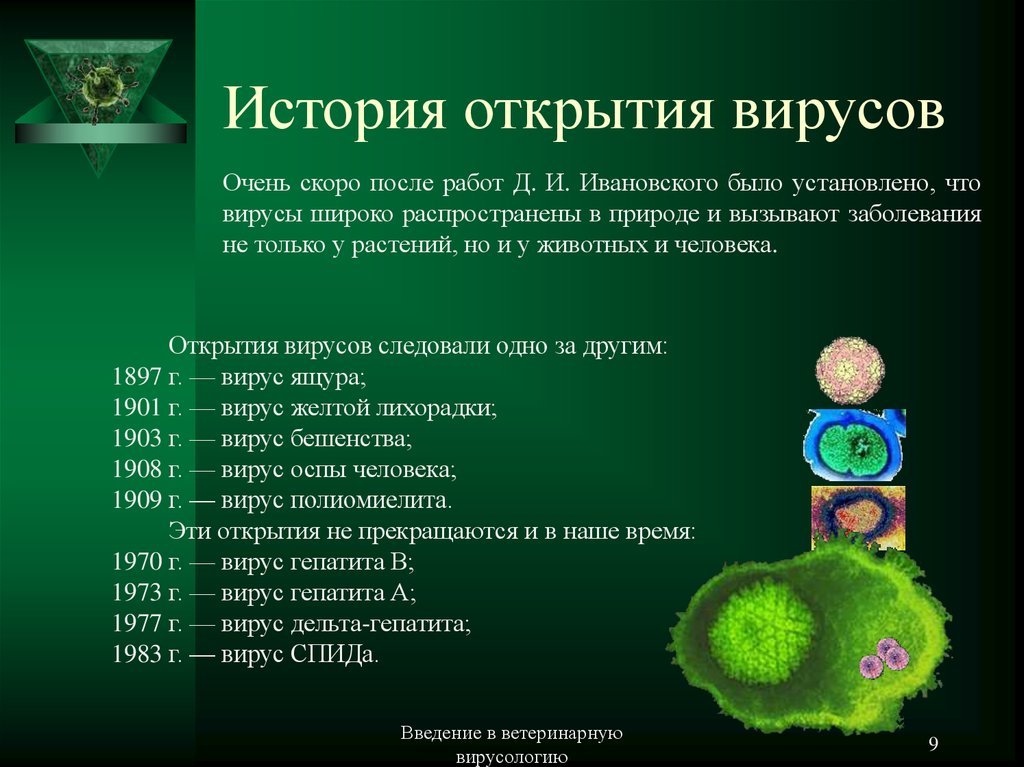 История открытия вирусов

Очень скоро после работ Д. И. Ивановского было установлено, что вирусы широко распространены в природе и вызывают заболевания не только у растений, но и у животных и человека.

Открытия вирусов следовали одно за другим:
1897 г. — вирус ящура;
1901 г. — вирус желтой лихорадки;
1903 г. — вирус бешенства;
1908 г. — вирус оспы человека;
1909 г. — вирус полиомиелита.
Эти открытия не прекращаются и в наше время:
1970 г. — вирус гепатита В;
1973 г. — вирус гепатита А;
1977 г. — вирус дельта-гепатита;
1983 г. — вирус СПИДа.

Введение в ветеринарную вирусологию

9